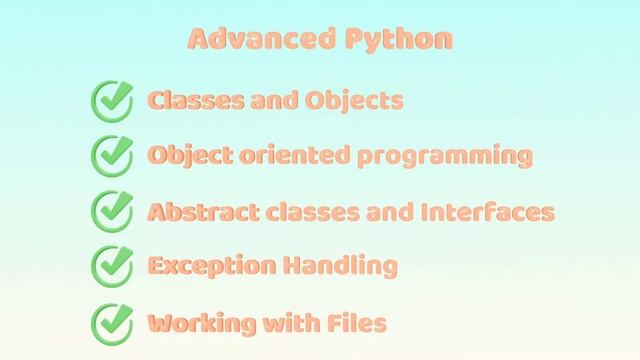 Advanced Python

Classes and Objects

Object oriented programming

Abstract classes and Interfaces

Exception Handling

Working with Files